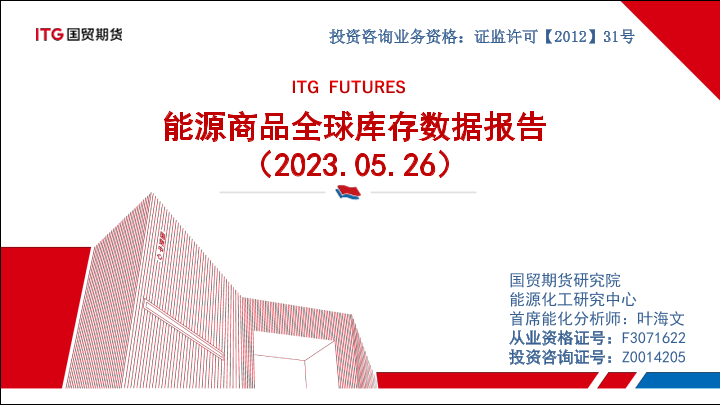 ITG 国贸期货

投资咨询业务资格：证监许可【2012】31号

ITG FUTURES

能源商品全球库存数据报告

（2023.05.26）

国贸期货研究院

能源化工研究中心

首席能化分析师：叶海文

从业资格证号：F3071622

投资咨询证号：Z0014205